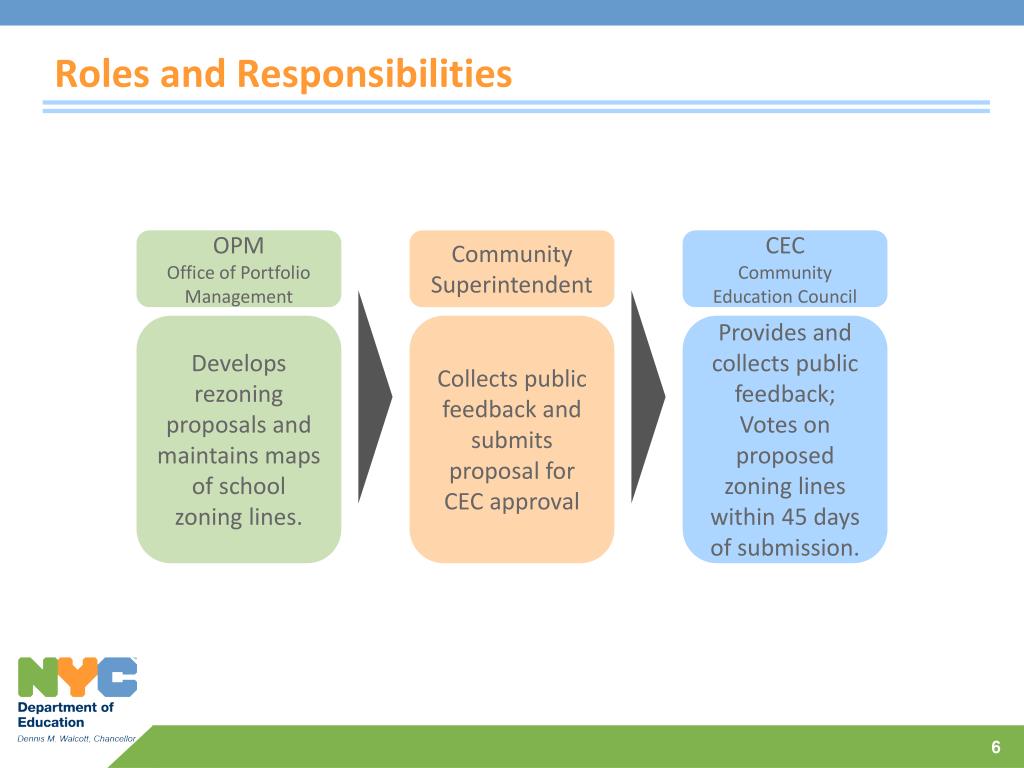 Roles and Responsibilities

OPM
Office of Portfolio Management

Develops rezoning proposals and maintains maps of school zoning lines.

Community Superintendent

Collects public feedback and submits proposal for CEC approval

CEC
Community Education Council

Provides and collects public feedback; Votes on proposed zoning lines within 45 days of submission.

NYC
Department of Education
Dennis M. Walcott, Chancellor

6